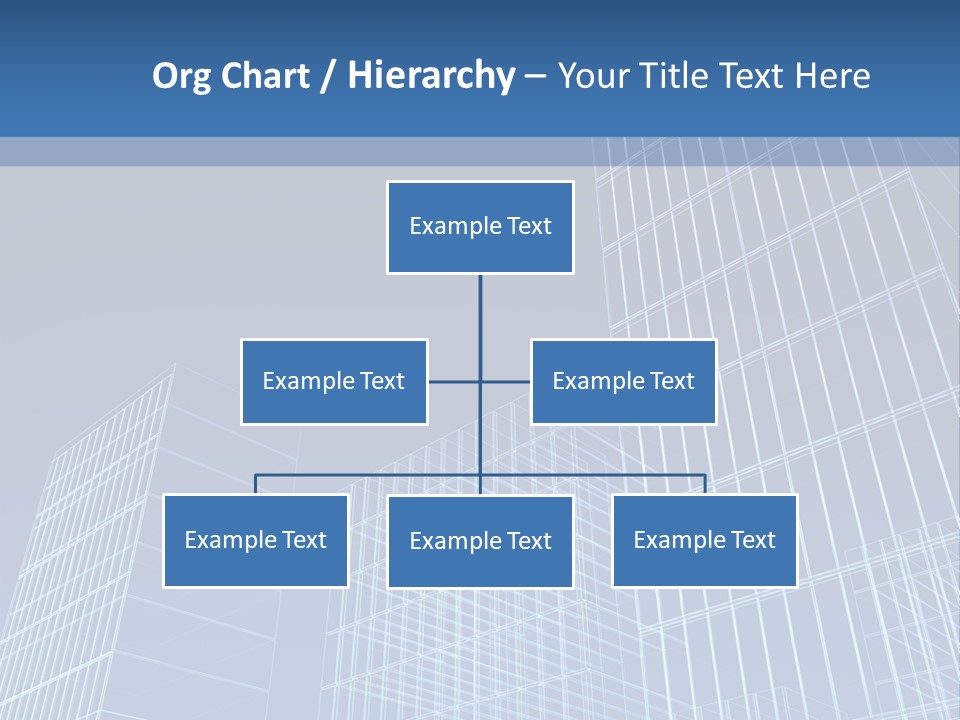 Org Chart / Hierarchy – Your Title Text Here

Example Text

Example Text

Example Text

Example Text

Example Text

Example Text